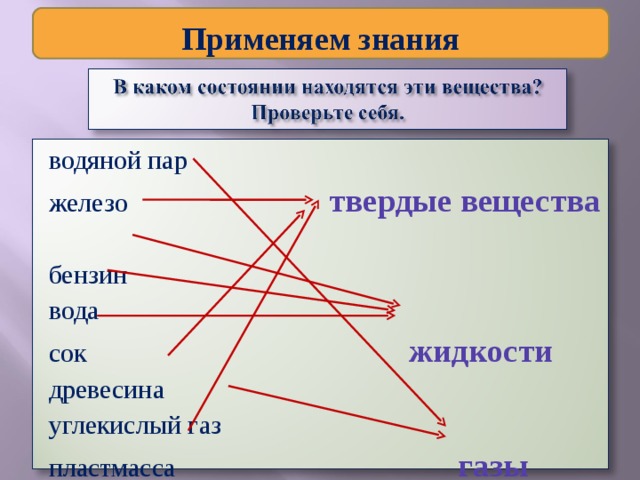 Применяем знания

В каком состоянии находятся эти вещества? Проверьте себя.

водяной пар
железо
бензин
вода
сок
древесина
углекислый газ
пластмасса

твердые вещества

жидкости

газы